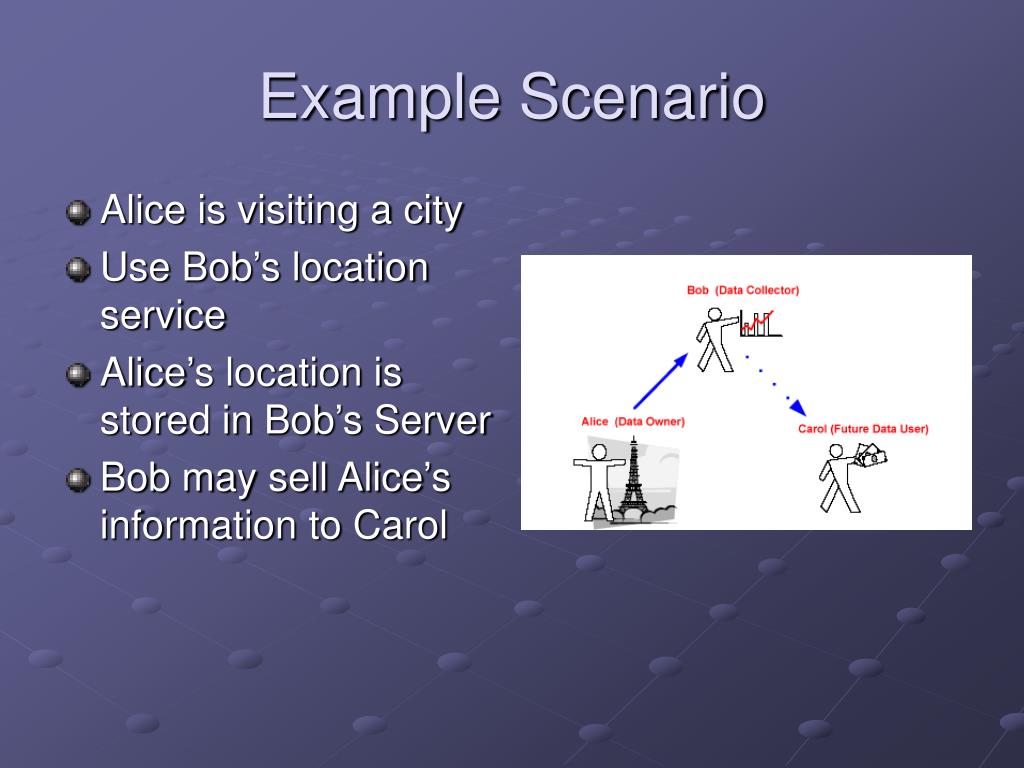 Example Scenario

Alice is visiting a city

Use Bob’s location service

Alice’s location is stored in Bob’s Server

Bob may sell Alice’s information to Carol

Bob (Data Collector)

Alice (Data Owner)

Carol (Future Data User)